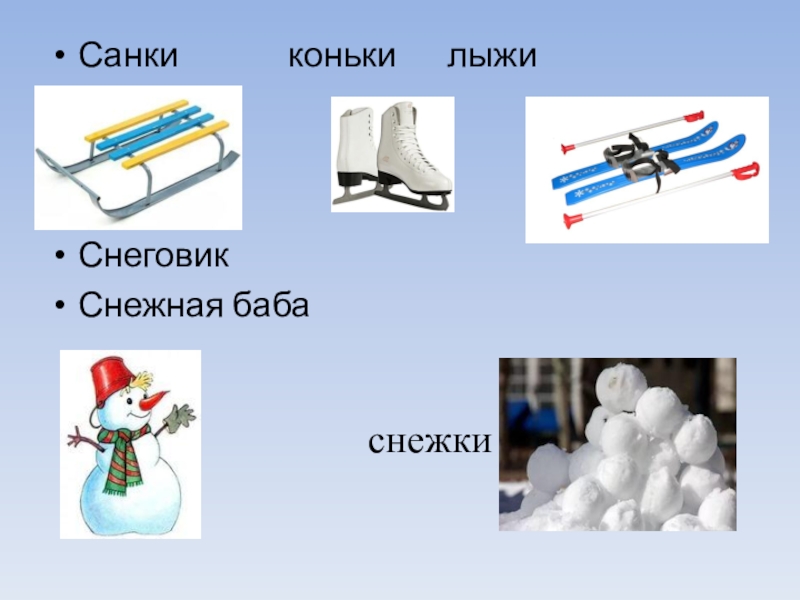 • Санки коньки лыжи

• Снеговик
• Снежная баба

снежки